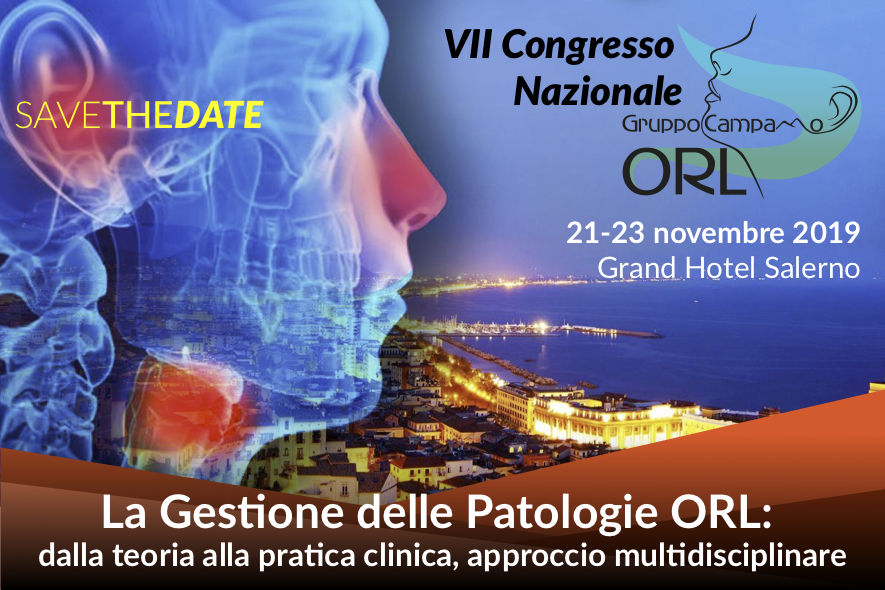 SAVETHEDATE

VII Congresso Nazionale

Gruppo Campano

ORL

21-23 novembre 2019
Grand Hotel Salerno

La Gestione delle Patologie ORL:
dalla teoria alla pratica clinica, approccio multidisciplinare